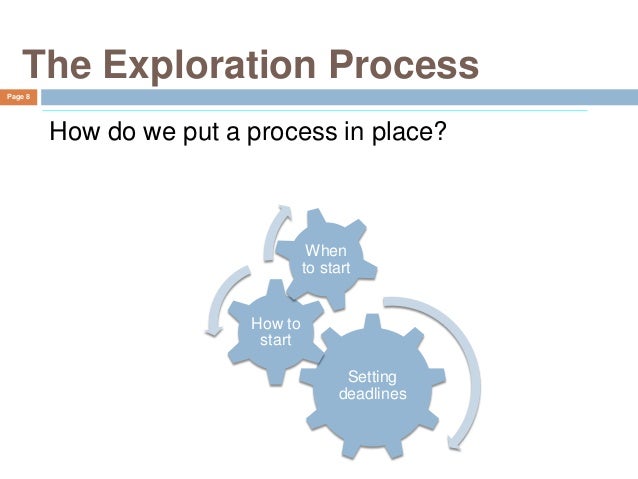 The Exploration Process

Page 8

How do we put a process in place?

When to start

How to start

Setting deadlines